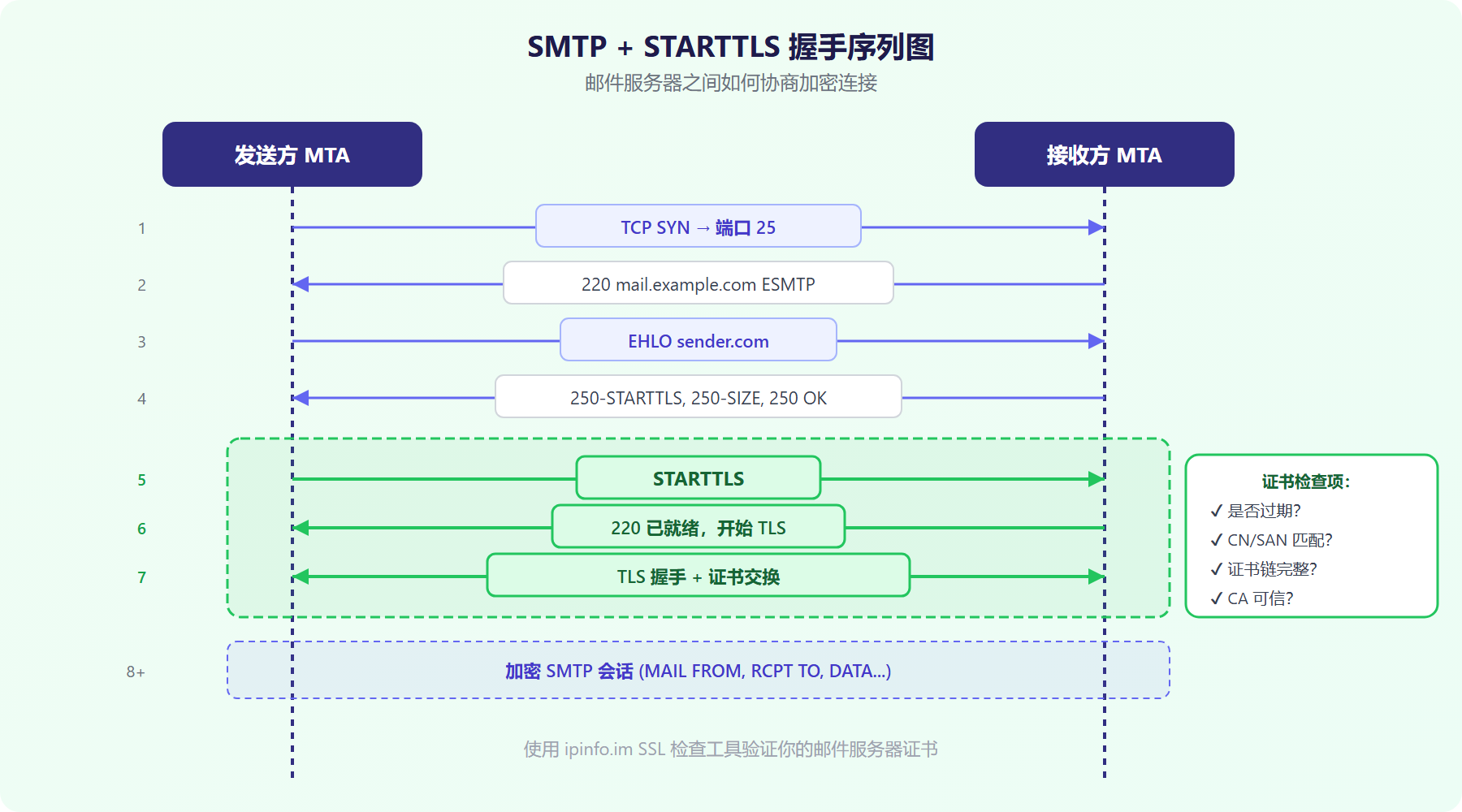 SMTP + STARTTLS 握手序列图
邮件服务器之间如何协商加密连接

发送方 MTA

接收方 MTA

1
TCP SYN → 端口 25

2
220 mail.example.com ESMTP

3
EHLO sender.com

4
250-STARTTLS, 250-SIZE, 250 OK

5
STARTTLS

6
220 已就绪，开始 TLS

7
TLS 握手 + 证书交换

证书检查项:
✓ 是否过期?
✓ CN/SAN 匹配?
✓ 证书链完整?
✓ CA 可信?

8+
加密 SMTP 会话 (MAIL FROM, RCPT TO, DATA...)

使用 ipinfo.im SSL 检查工具验证你的邮件服务器证书